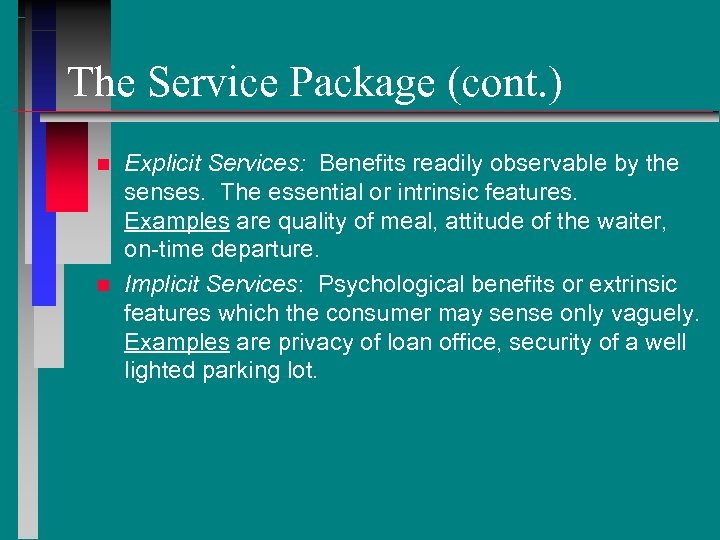 The Service Package (cont.)

Explicit Services: Benefits readily observable by the senses. The essential or intrinsic features. Examples are quality of meal, attitude of the waiter, on-time departure.

Implicit Services: Psychological benefits or extrinsic features which the consumer may sense only vaguely. Examples are privacy of loan office, security of a well lighted parking lot.